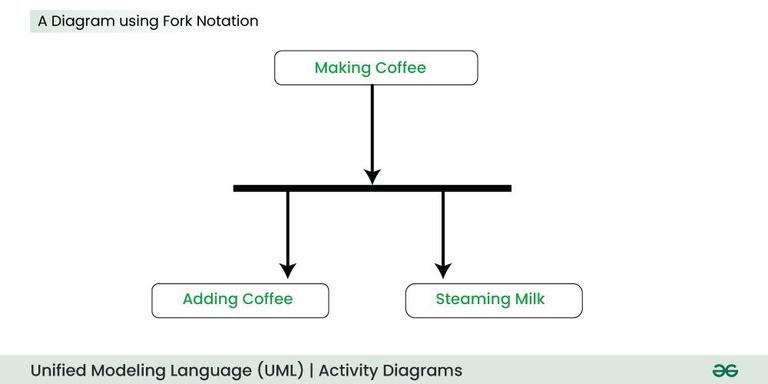 A Diagram using Fork Notation

Making Coffee

Adding Coffee

Steaming Milk

Unified Modeling Language (UML) | Activity Diagrams